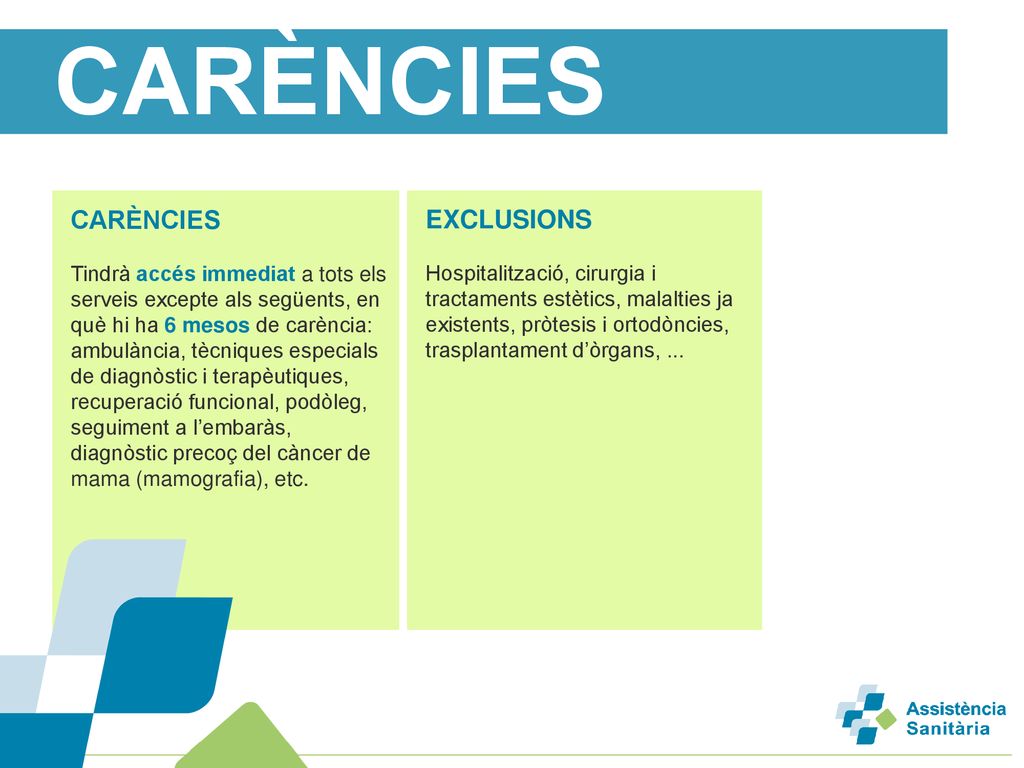 CARÈNCIES

CARÈNCIES

Tindrà accés immediat a tots els serveis excepte als següents, en què hi ha 6 mesos de carència: ambulància, tècniques especials de diagnòstic i terapèutiques, recuperació funcional, podòleg, seguiment a l'embaràs, diagnòstic precoç del càncer de mama (mamografia), etc.

EXCLUSIONS

Hospitalització, cirurgia i tractaments estètics, malalties ja existents, pròtesis i ortodòncies, trasplantament d'òrgans, ...

Assistència Sanitària